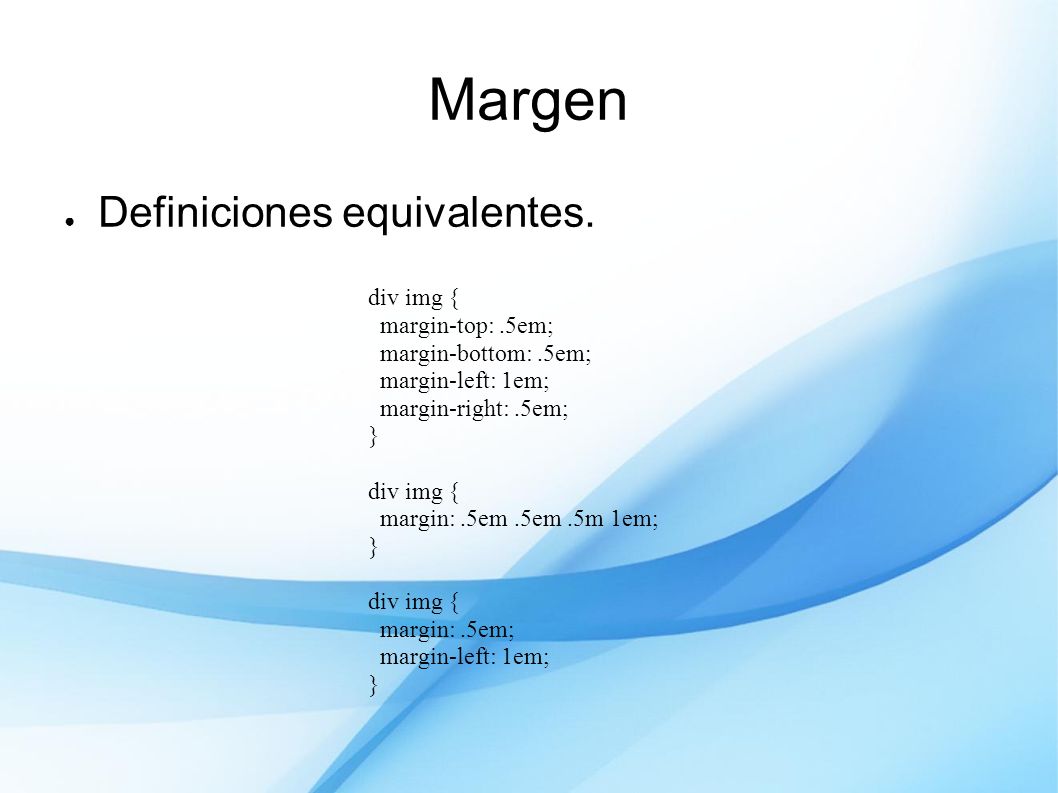 Margen

● Definiciones equivalentes.

div img {
margin-top: .5em;
margin-bottom: .5em;
margin-left: 1em;
margin-right: .5em;
}

div img {
margin: .5em .5em .5m 1em;
}

div img {
margin: .5em;
margin-left: 1em;
}